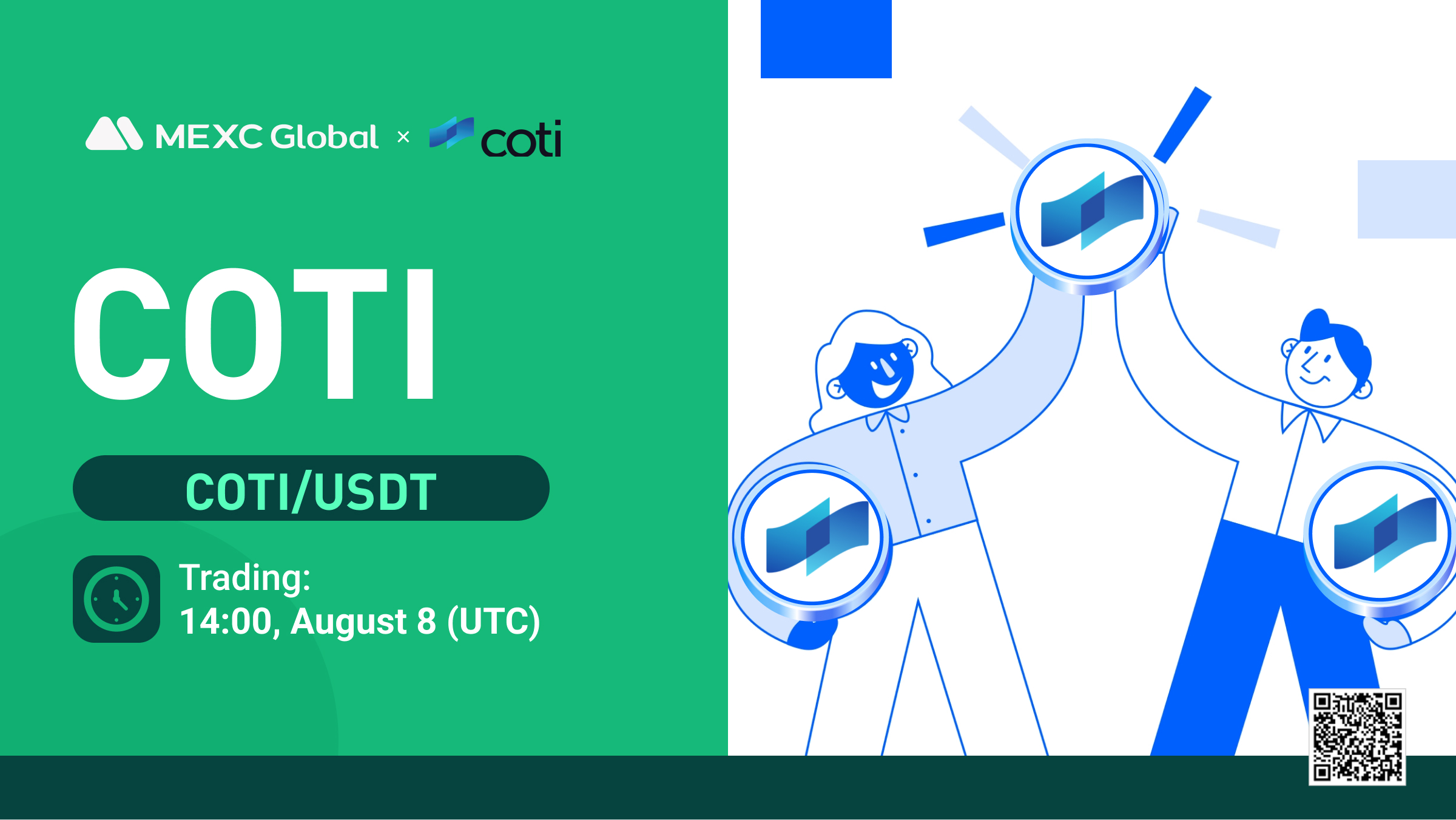 MEXC Global × coti

COTI

COTI/USDT

Trading:
14:00, August 8 (UTC)